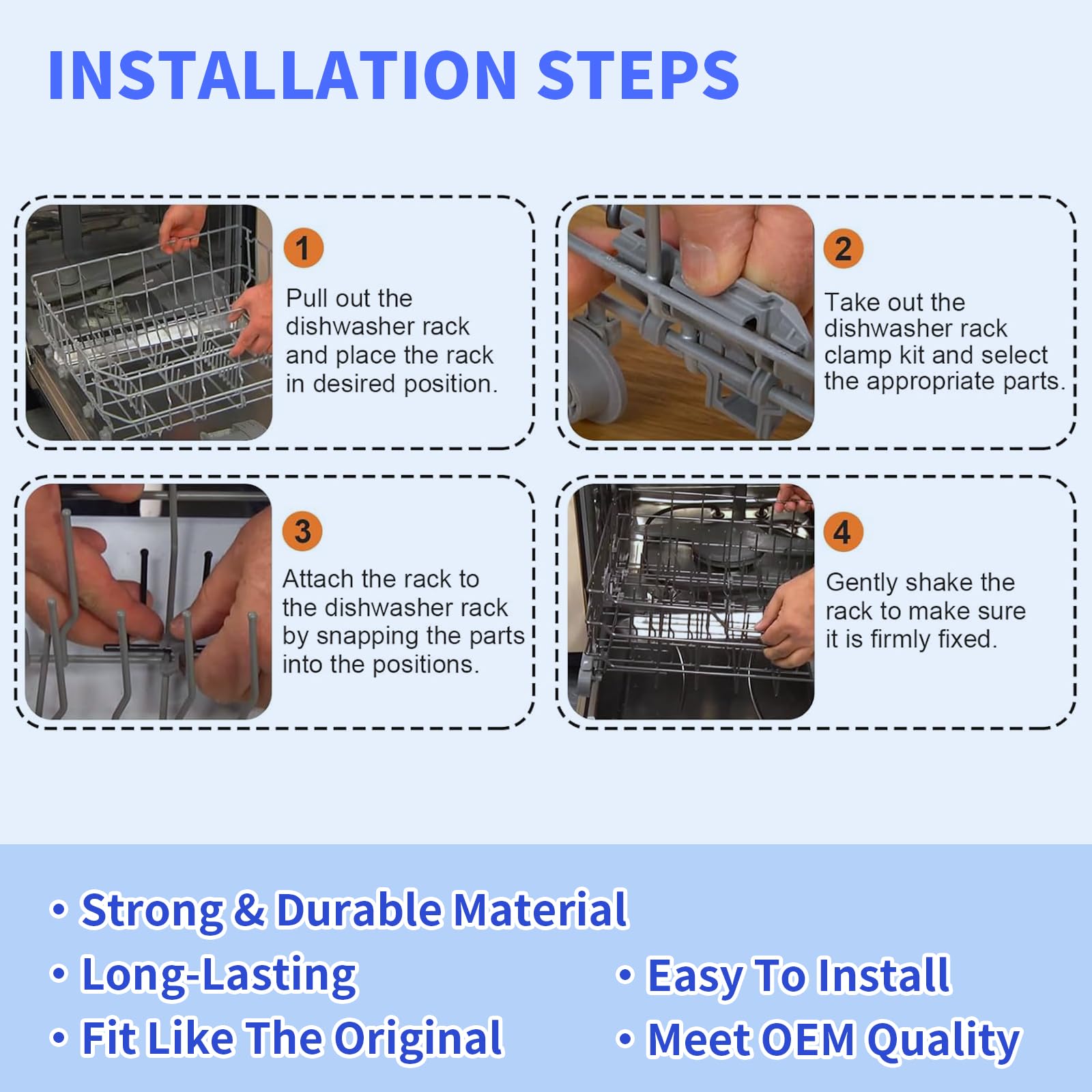 INSTALLATION STEPS

1
Pull out the dishwasher rack and place the rack in desired position.

2
Take out the dishwasher rack clamp kit and select the appropriate parts.

3
Attach the rack to the dishwasher rack by snapping the parts into the positions.

4
Gently shake the rack to make sure it is firmly fixed.

• Strong & Durable Material
• Long-Lasting
• Fit Like The Original

• Easy To Install
• Meet OEM Quality